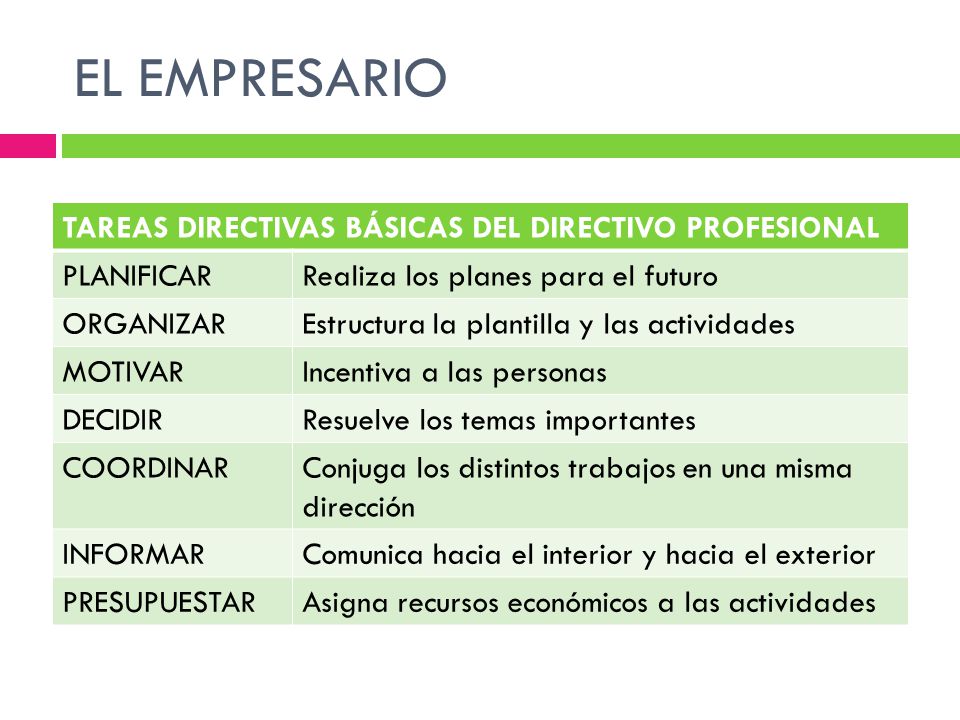 EL EMPRESARIO

| TAREAS DIRECTIVAS BÁSICAS DEL DIRECTIVO PROFESIONAL | |
|---|---|
| PLANIFICAR | Realiza los planes para el futuro |
| ORGANIZAR | Estructura la plantilla y las actividades |
| MOTIVAR | Incentiva a las personas |
| DECIDIR | Resuelve los temas importantes |
| COORDINAR | Conjuga los distintos trabajos en una misma dirección |
| INFORMAR | Comunica hacia el interior y hacia el exterior |
| PRESUPUESTAR | Asigna recursos económicos a las actividades |